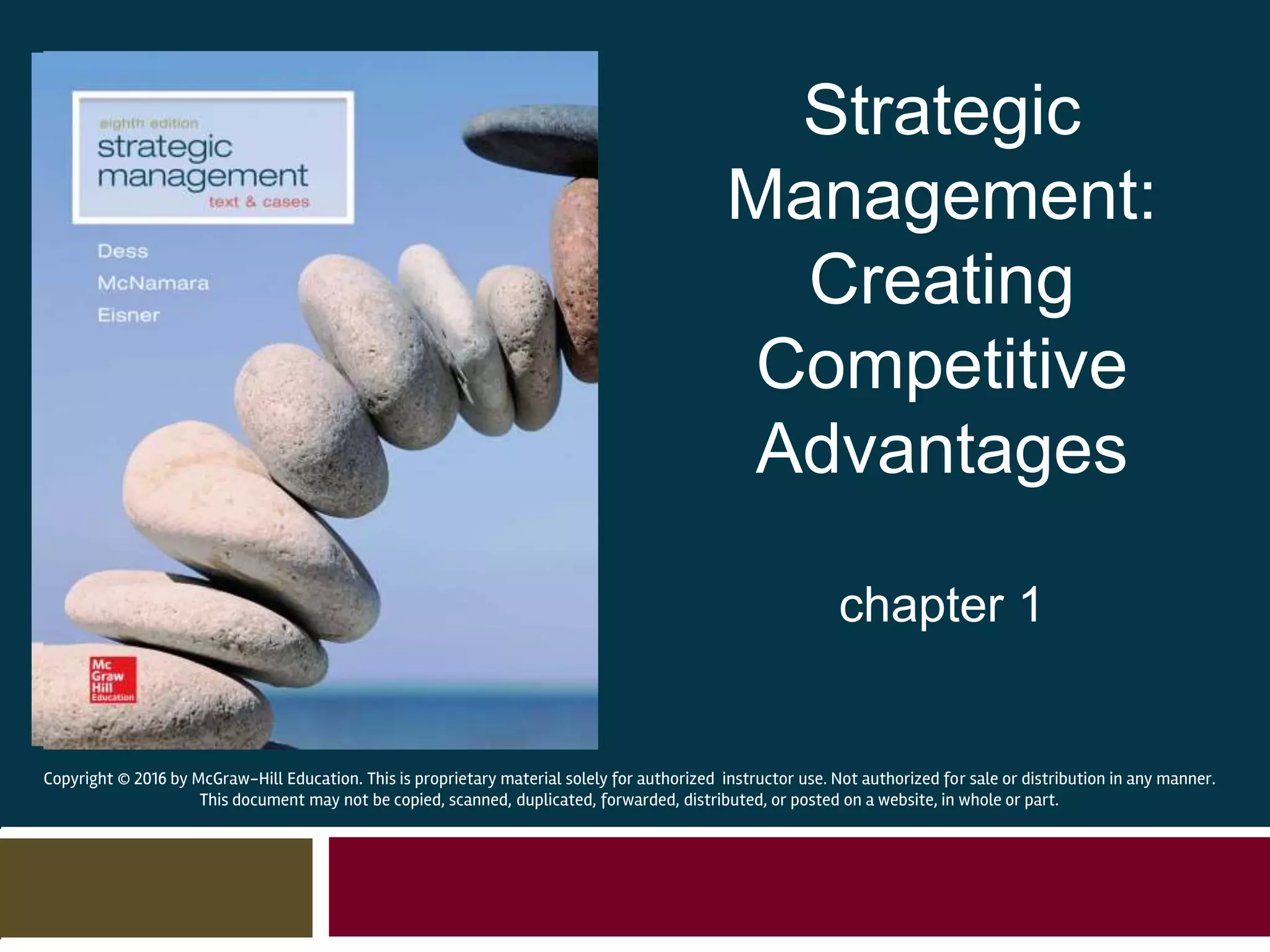 eighth edition
strategic management
text & cases

Dess
McNamara
Eisner

Mc Graw Hill Education

Strategic Management: Creating Competitive Advantages

chapter 1

Copyright © 2016 by McGraw-Hill Education. This is proprietary material solely for authorized instructor use. Not authorized for sale or distribution in any manner. This document may not be copied, scanned, duplicated, forwarded, distributed, or posted on a website, in whole or part.